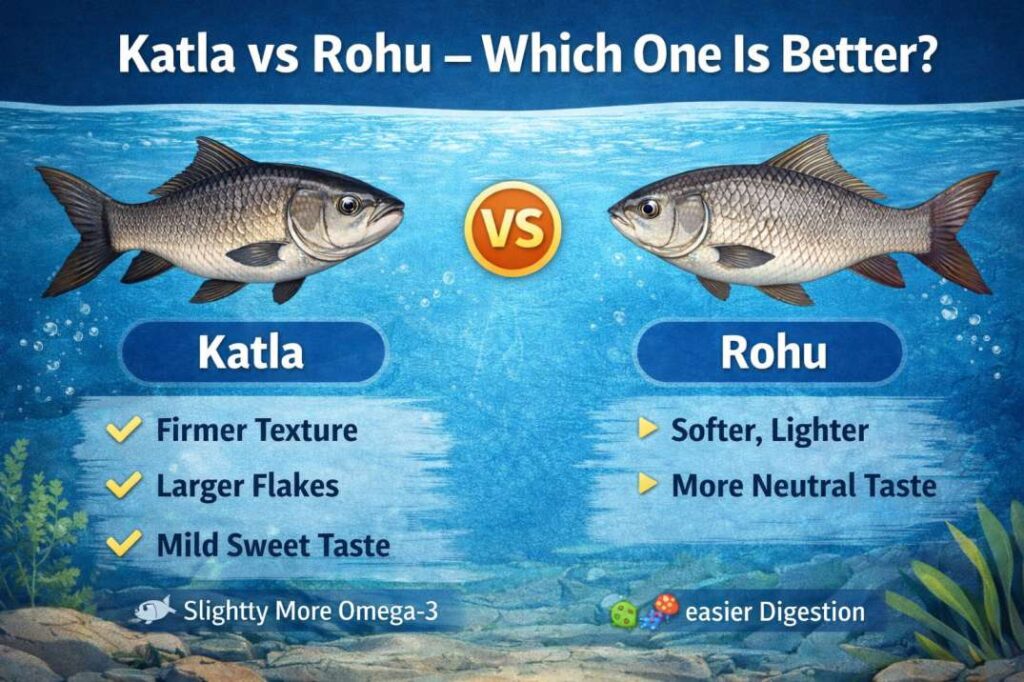 Katla vs Rohu – Which One Is Better?

VS

Katla

Firmer Texture

Larger Flakes

Mild Sweet Taste

Slightty More Omega-3

Rohu

Softer, Lighter

More Neutral Taste

easier Digestion